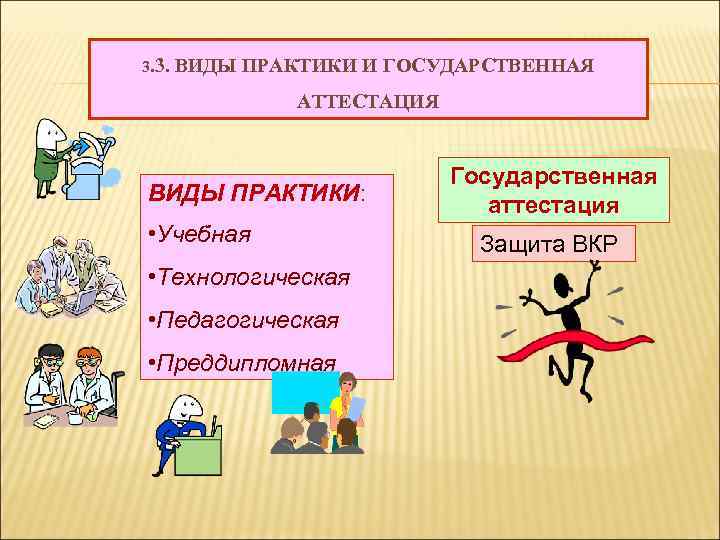 3.3. ВИДЫ ПРАКТИКИ И ГОСУДАРСТВЕННАЯ АТТЕСТАЦИЯ

ВИДЫ ПРАКТИКИ:
•Учебная
•Технологическая
•Педагогическая
•Преддипломная

Государственная аттестация

Защита ВКР